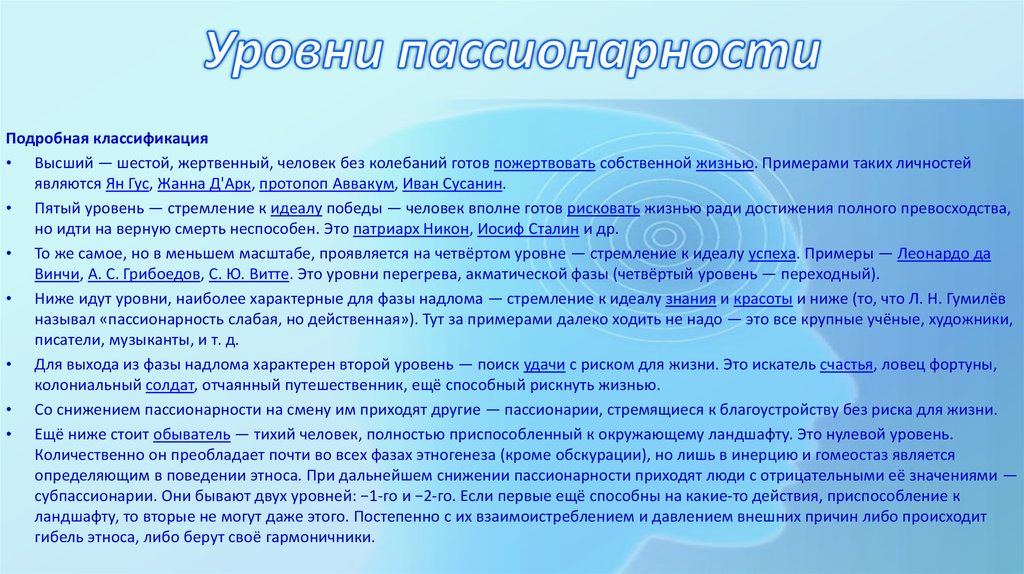 Уровни пассионарности

Подробная классификация

• Высший — шестой, жертвенный, человек без колебаний готов пожертвовать собственной жизнью. Примерами таких личностей являются Ян Гус, Жанна Д'Арк, протопоп Аввакум, Иван Сусанин.

• Пятый уровень — стремление к идеалу победы — человек вполне готов рисковать жизнью ради достижения полного превосходства, но идти на верную смерть неспособен. Это патриарх Никон, Иосиф Сталин и др.

• То же самое, но в меньшем масштабе, проявляется на четвёртом уровне — стремление к идеалу успеха. Примеры — Леонардо да Винчи, А. С. Грибоедов, С. Ю. Витте. Это уровни перегрева, акматической фазы (четвёртый уровень — переходный).

• Ниже идут уровни, наиболее характерные для фазы надлома — стремление к идеалу знания и красоты и ниже (то, что Л. Н. Гумилёв называл «пассионарность слабая, но действенная»). Тут за примерами далеко ходить не надо — это все крупные учёные, художники, писатели, музыканты, и т. д.

• Для выхода из фазы надлома характерен второй уровень — поиск удачи с риском для жизни. Это искатель счастья, ловец фортуны, колониальный солдат, отчаянный путешественник, ещё способный рискнуть жизнью.

• Со снижением пассионарности на смену им приходят другие — пассионарии, стремящиеся к благоустройству без риска для жизни.

• Ещё ниже стоит обыватель — тихий человек, полностью приспособленный к окружающему ландшафту. Это нулевой уровень. Количественно он преобладает почти во всех фазах этногенеза (кроме обскурации), но лишь в инерцию и гомеостаз является определяющим в поведении этноса. При дальнейшем снижении пассионарности приходят люди с отрицательными её значениями — субпассионарии. Они бывают двух уровней: −1-го и −2-го. Если первые ещё способны на какие-то действия, приспособление к ландшафту, то вторые не могут даже этого. Постепенно с их взаимоистреблением и давлением внешних причин либо происходит гибель этноса, либо берут своё гармоничники.